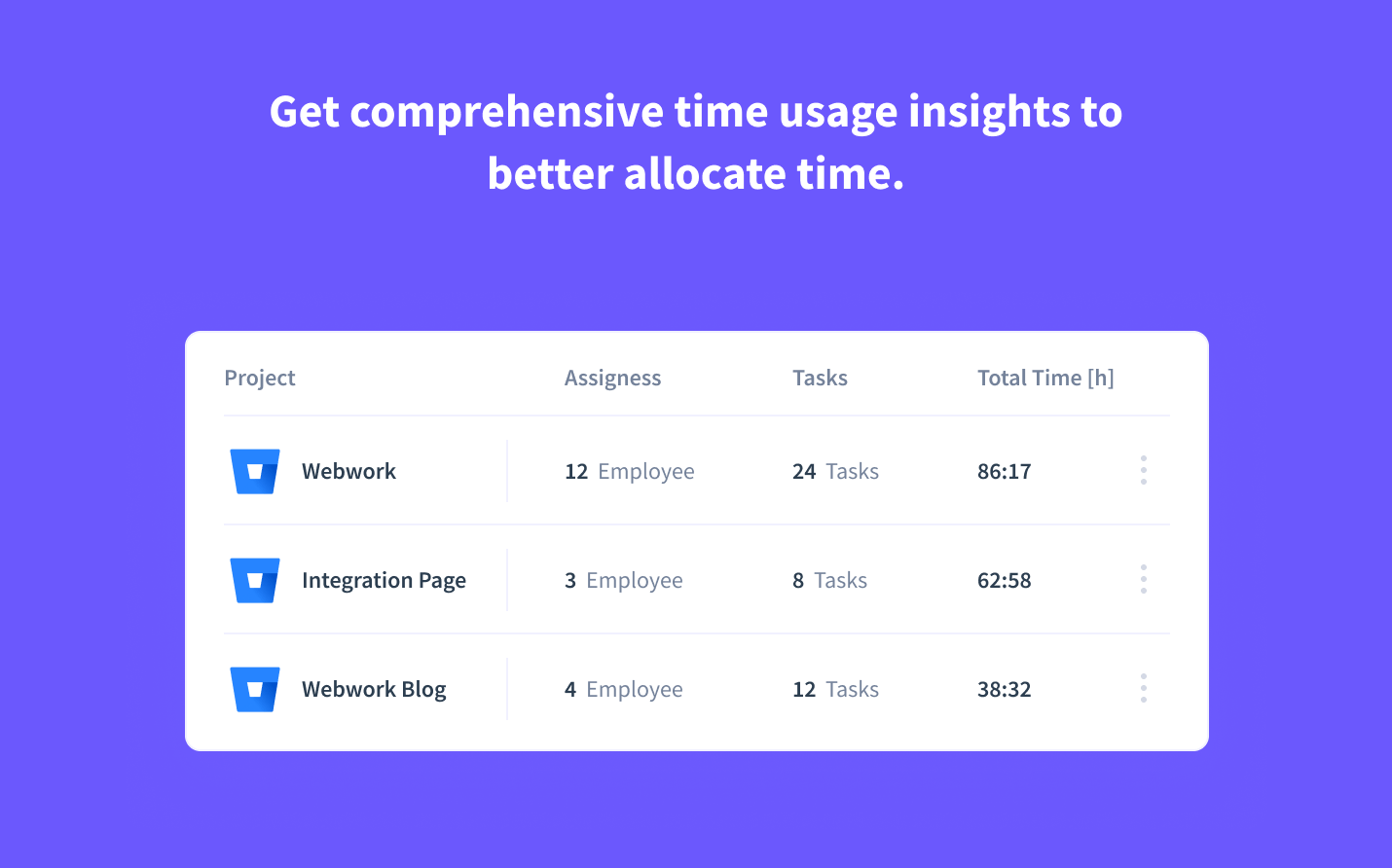 Get comprehensive time usage insights to better allocate time.

| Project | Assigness | Tasks | Total Time [h] |
|---|---|---|---|
| Webwork | 12 Employee | 24 Tasks | 86:17 |
| Integration Page | 3 Employee | 8 Tasks | 62:58 |
| Webwork Blog | 4 Employee | 12 Tasks | 38:32 |